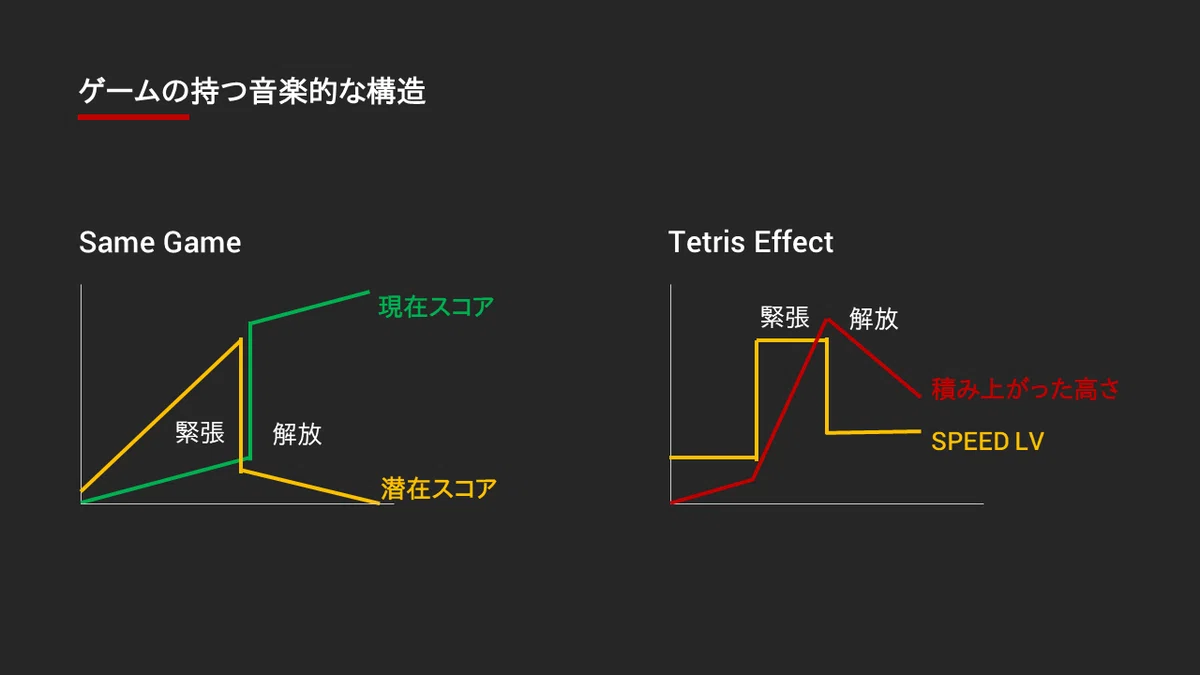 ゲームの持つ音楽的な構造

Same Game

現在スコア

緊張

解放

潜在スコア

Tetris Effect

緊張

解放

積み上がった高さ

SPEED LV